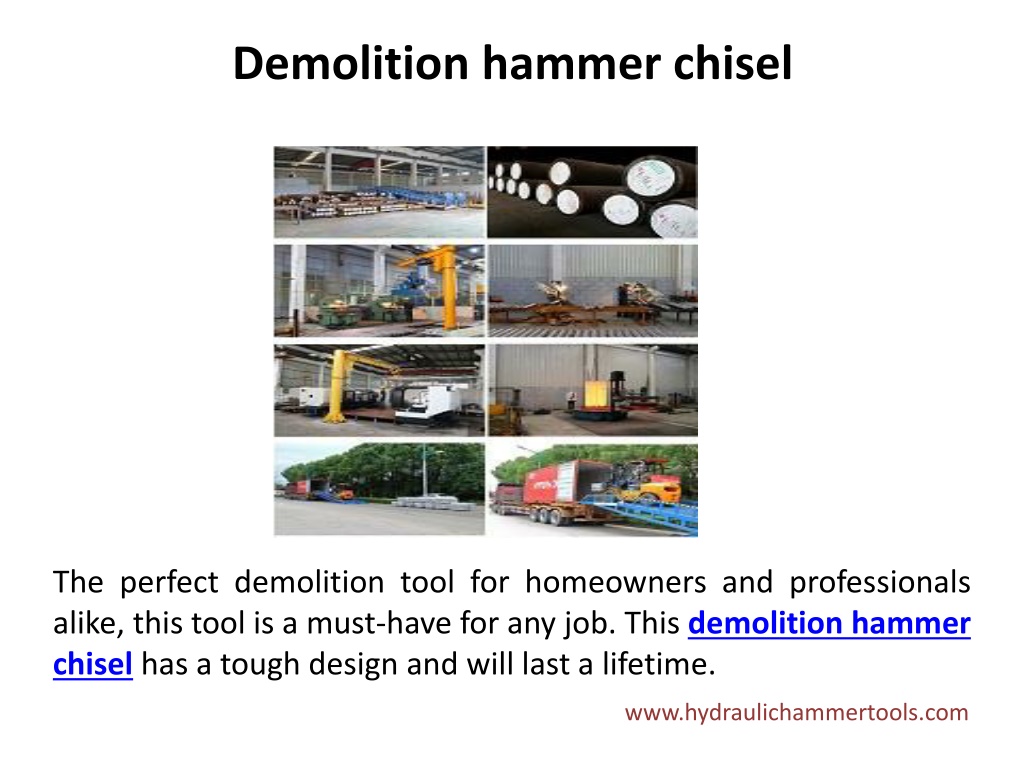 Demolition hammer chisel

The perfect demolition tool for homeowners and professionals alike, this tool is a must-have for any job. This demolition hammer chisel has a tough design and will last a lifetime.

www.hydraulichammertools.com